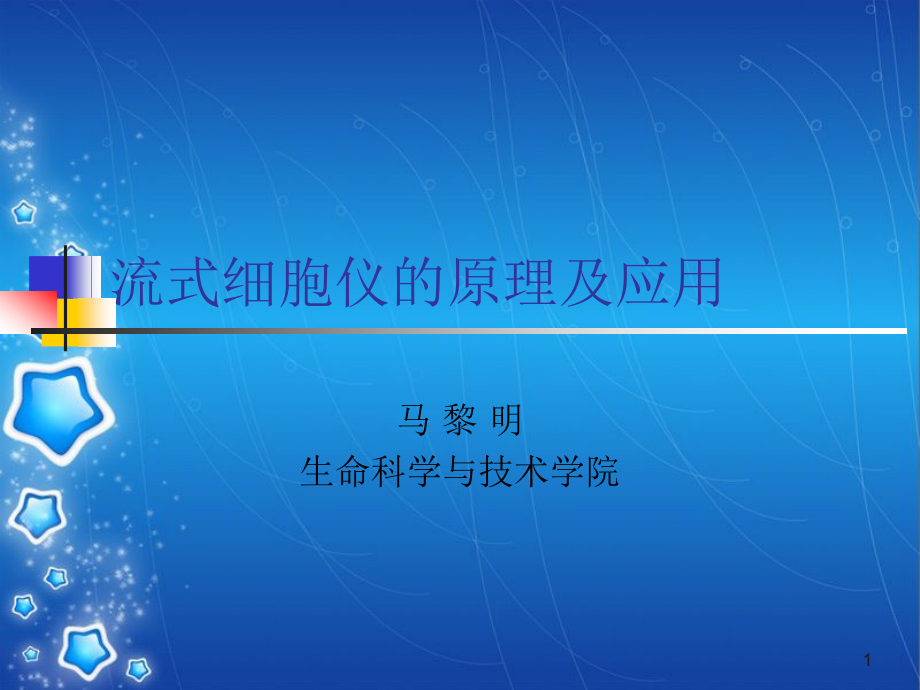 流式细胞仪的原理及应用

马 黎 明
生命科学与技术学院

1